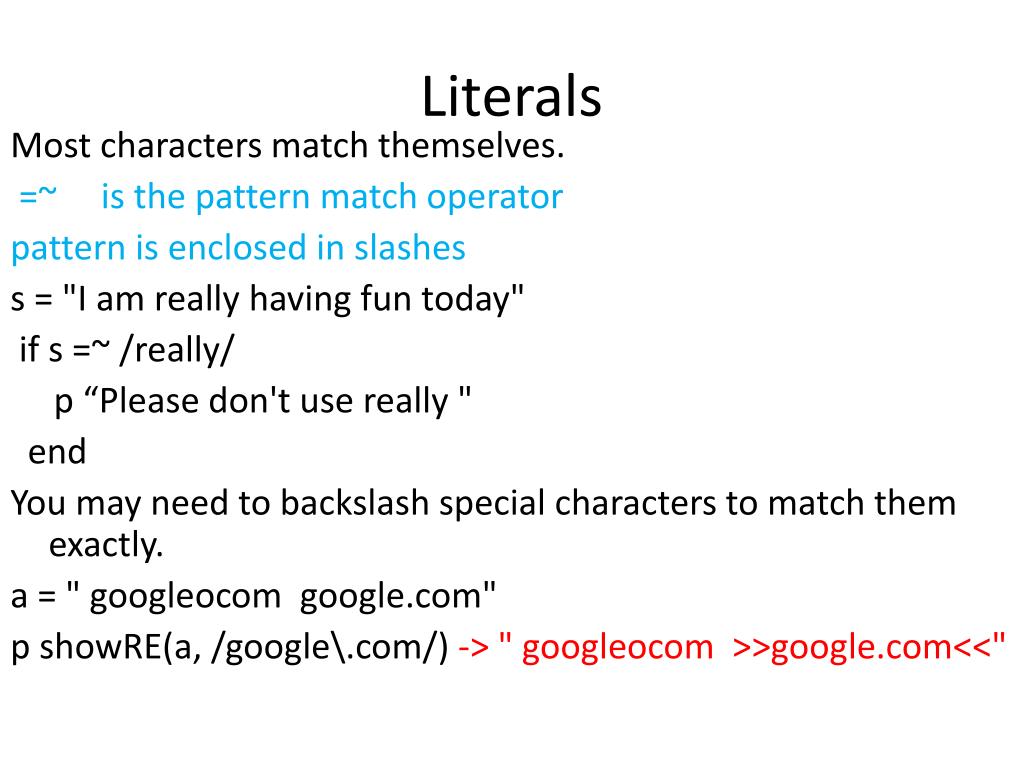 Literals

Most characters match themselves.

=~ is the pattern match operator

pattern is enclosed in slashes

s = "I am really having fun today"

if s =~ /really/

p “Please don't use really "

end

You may need to backslash special characters to match them exactly.

a = " googleocom google.com"

p showRE(a, /google\.com/) -> " googleocom >>google.com<<"